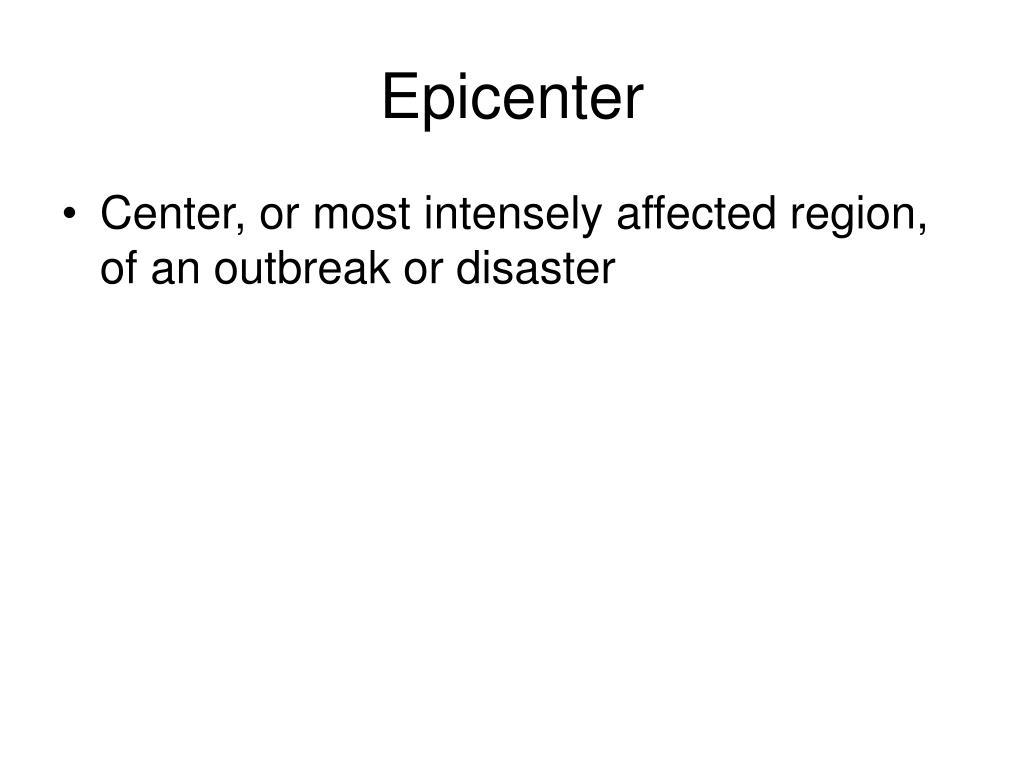 Epicenter

• Center, or most intensely affected region, of an outbreak or disaster